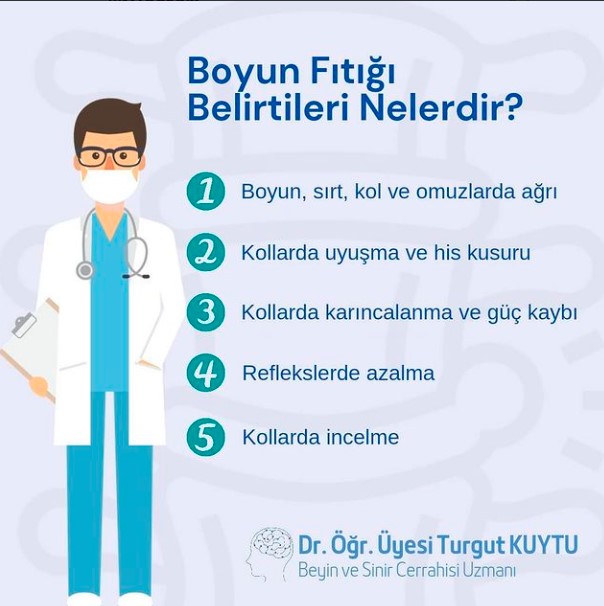 Boyun Fıtığı Belirtileri Nelerdir?

1 Boyun, sırt, kol ve omuzlarda ağrı

2 Kollarda uyuşma ve his kusuru

3 Kollarda karıncalanma ve güç kaybı

4 Reflekslerde azalma

5 Kollarda incelme

Dr. Öğr. Üyesi Turgut KUYTU
Beyin ve Sinir Cerrahisi Uzmanı